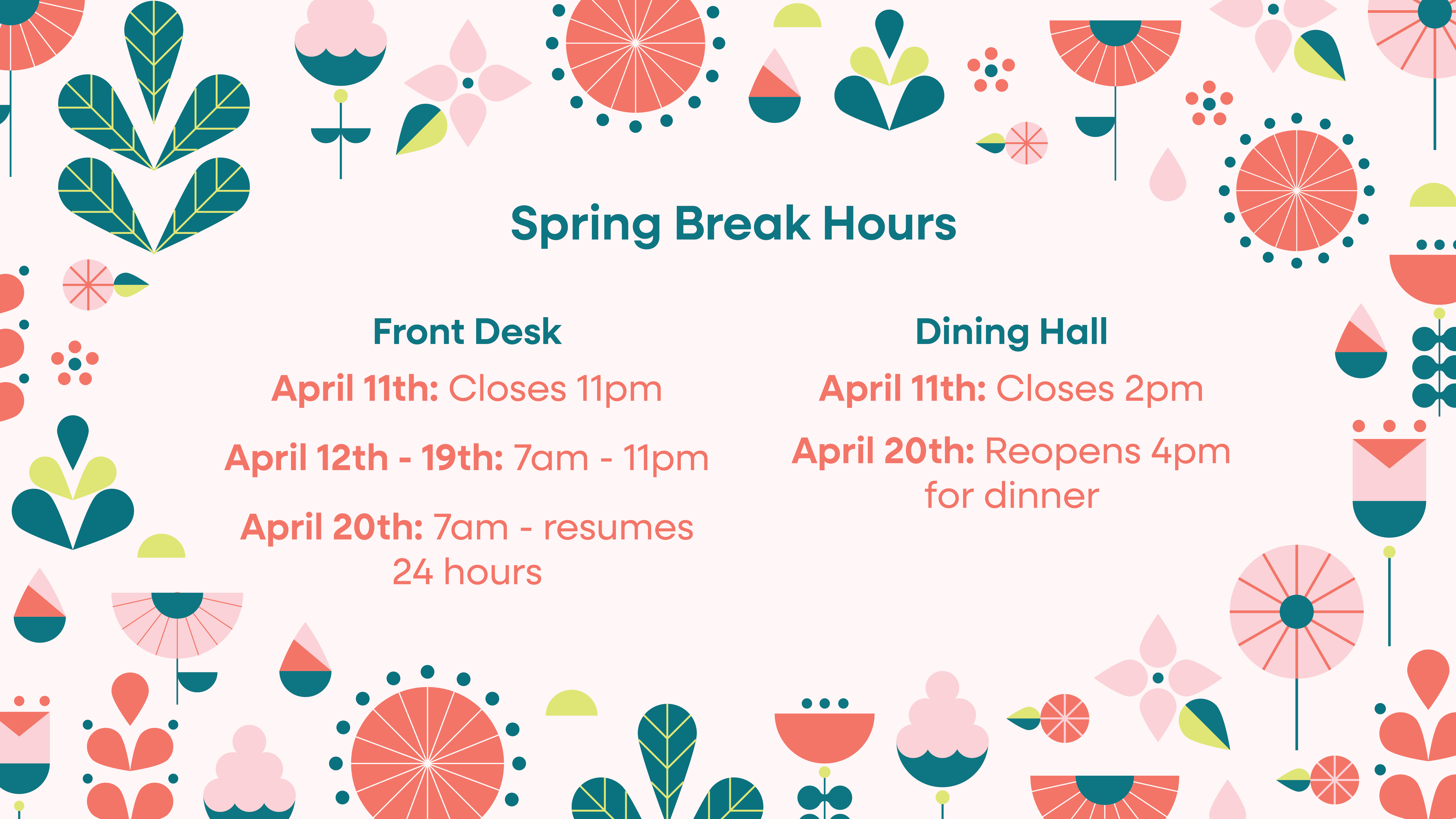 Spring Break Hours

Front Desk

April 11th: Closes 11pm

April 12th - 19th: 7am - 11pm

April 20th: 7am - resumes 24 hours

Dining Hall

April 11th: Closes 2pm

April 20th: Reopens 4pm for dinner